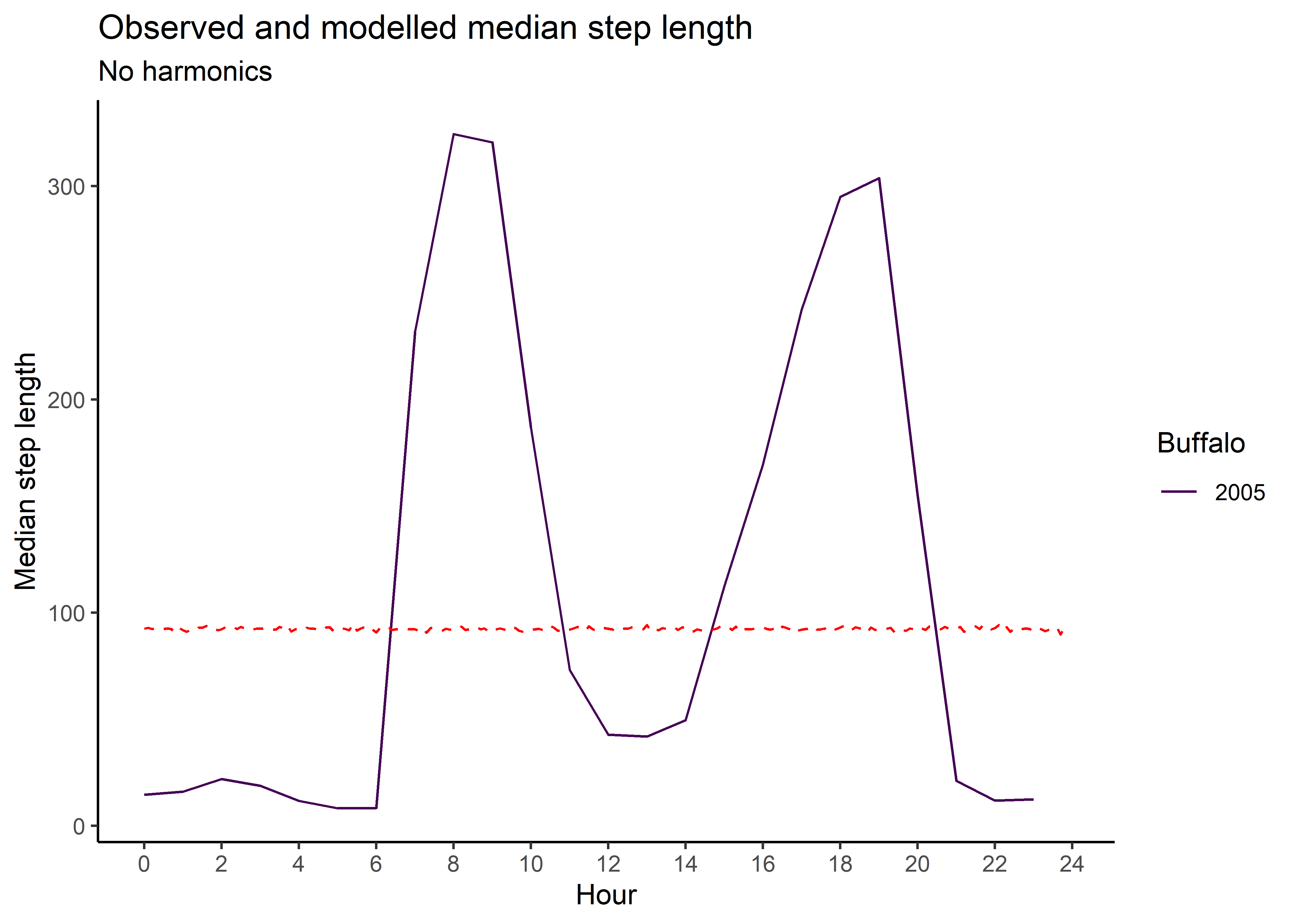 Observed and modelled median step length
No harmonics

Median step length

300
200
100
0

0 2 4 6 8 10 12 14 16 18 20 22 24

Hour

Buffalo
2005